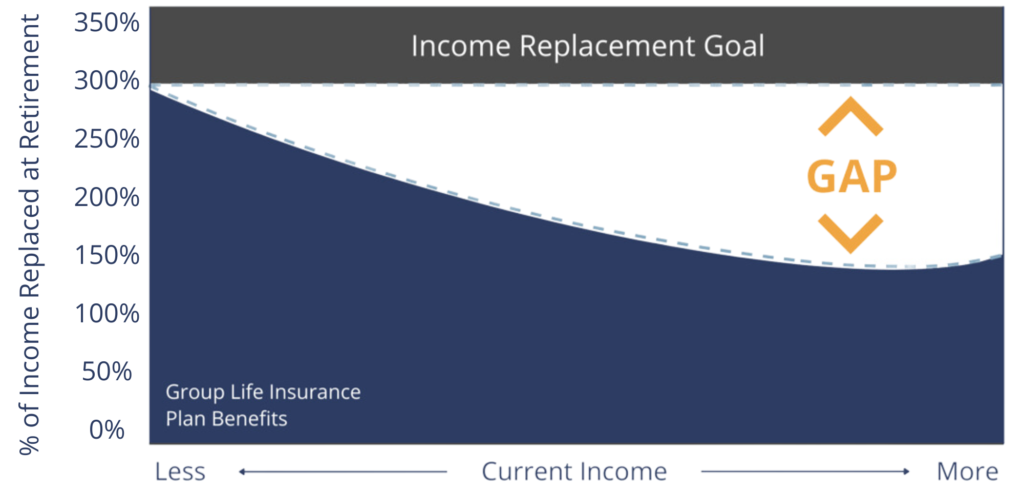 % of Income Replaced at Retirement

350%
300%
250%
200%
150%
100%
50%
0%

Income Replacement Goal

GAP

Group Life Insurance Plan Benefits

Less ← Current Income → More